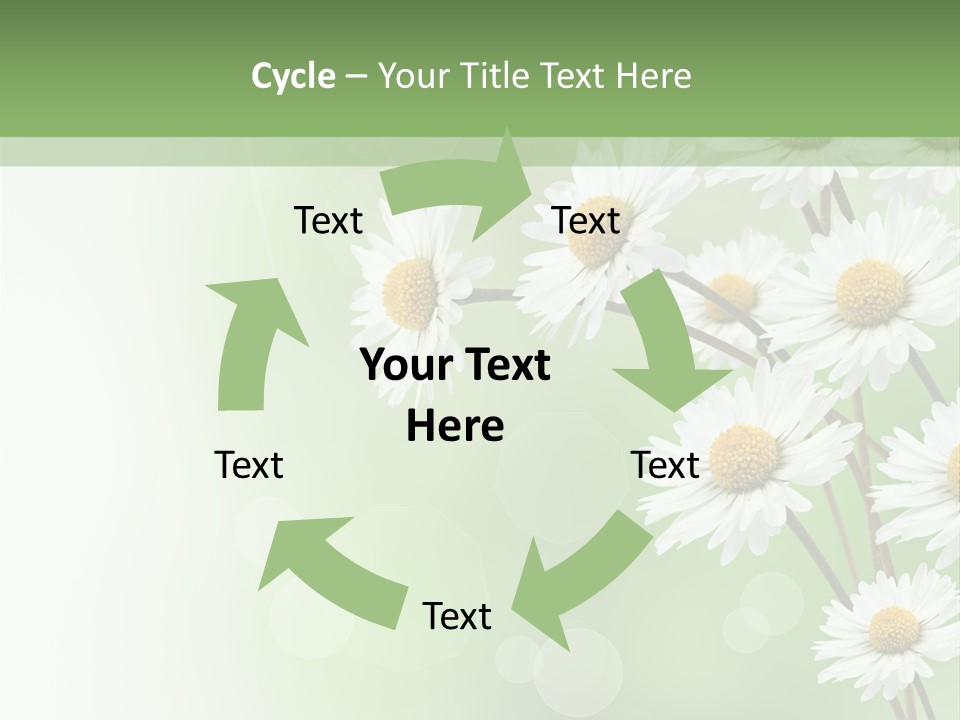 Cycle – Your Title Text Here

Text

Text

Your Text Here

Text

Text

Text